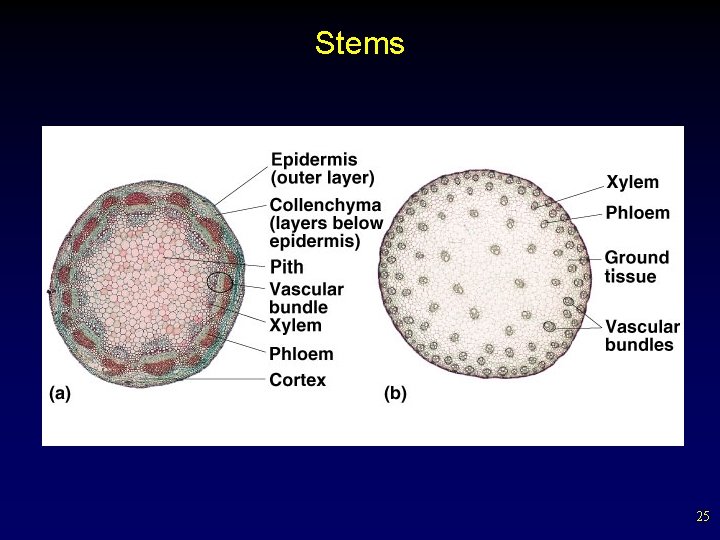 Stems

Epidermis (outer layer)

Collenchyma (layers below epidermis)

Pith

Vascular bundle

Xylem

Phloem

Cortex

(a)

Xylem

Phloem

Ground tissue

Vascular bundles

(b)

25